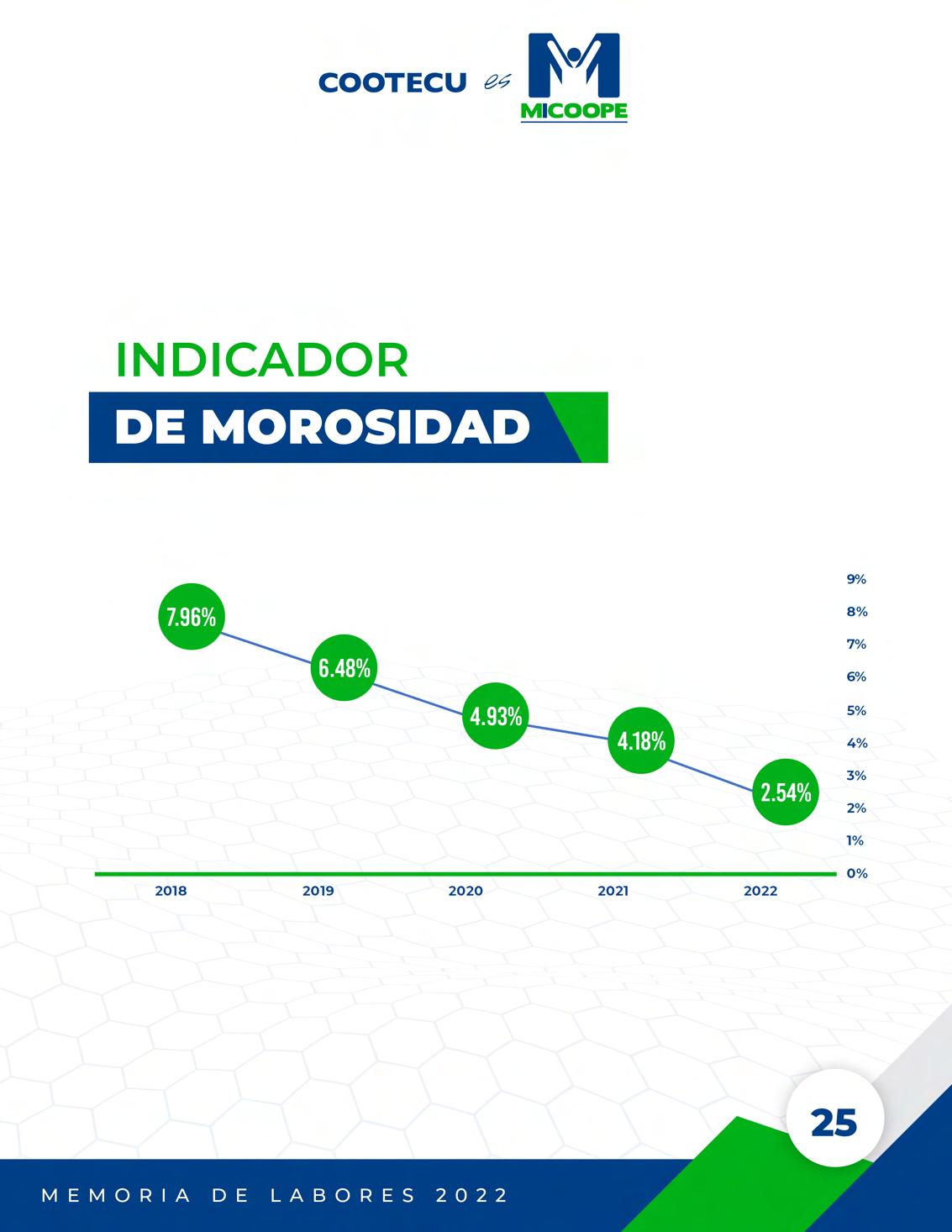 COOTECU es MICOOPE

INDICADOR
DE MOROSIDAD

7.96%
6.48%
4.93%
4.18%
2.54%

9%
8%
7%
6%
5%
4%
3%
2%
1%
0%

2018 2019 2020 2021 2022

25

MEMORIA DE LABORES 2022